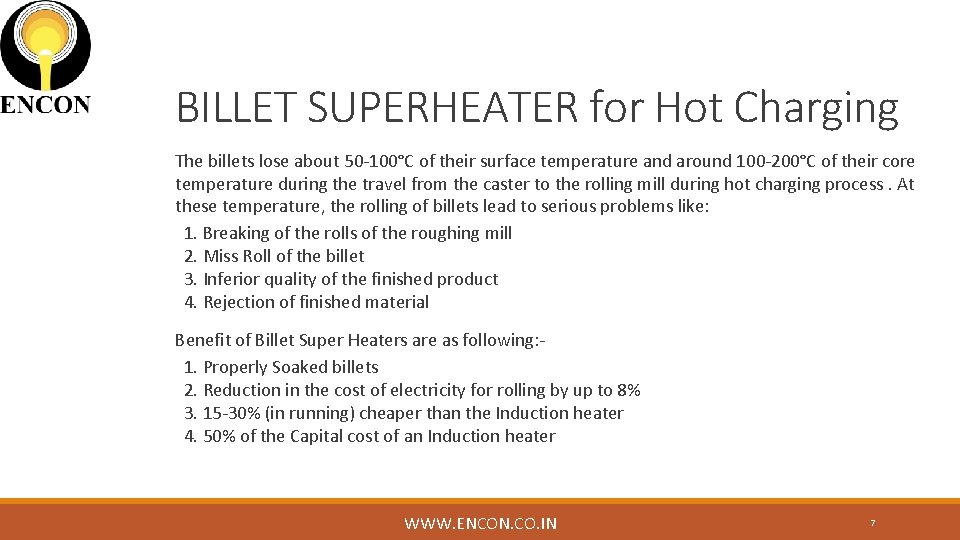 ENCON

BILLET SUPERHEATER for Hot Charging

The billets lose about 50-100°C of their surface temperature and around 100-200°C of their core temperature during the travel from the caster to the rolling mill during hot charging process . At these temperature, the rolling of billets lead to serious problems like:

1. Breaking of the rolls of the roughing mill
2. Miss Roll of the billet
3. Inferior quality of the finished product
4. Rejection of finished material

Benefit of Billet Super Heaters are as following:-

1. Properly Soaked billets
2. Reduction in the cost of electricity for rolling by up to 8%
3. 15-30% (in running) cheaper than the Induction heater
4. 50% of the Capital cost of an Induction heater

WWW.ENCON.CO.IN

7